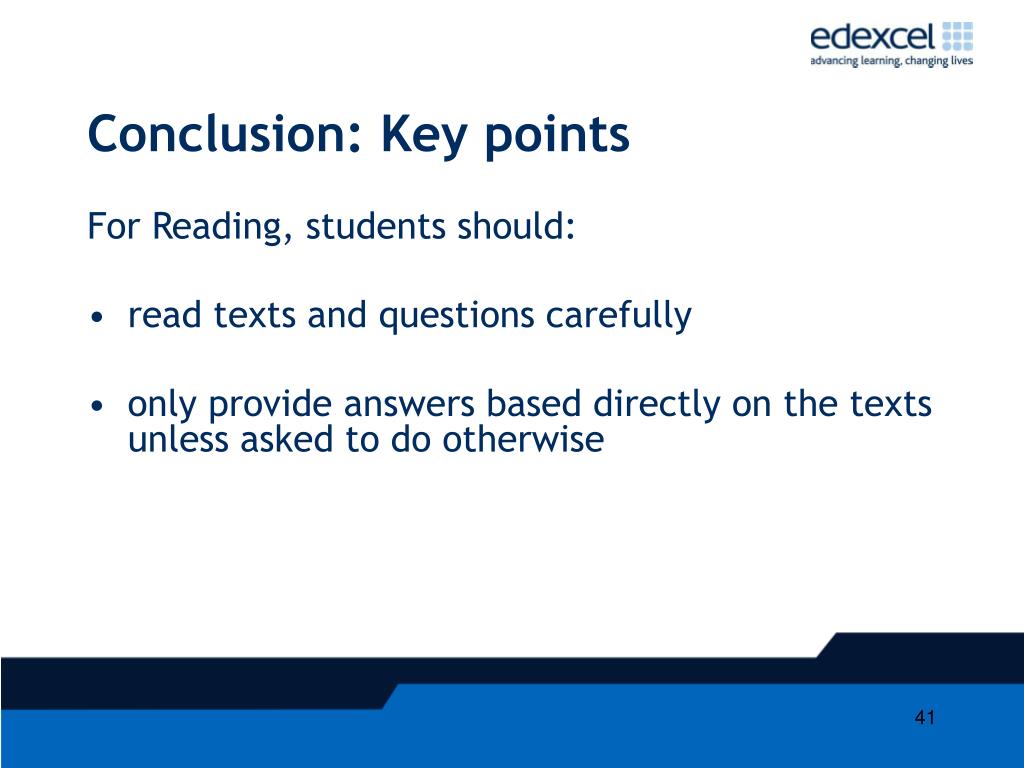 edexcel
advancing learning, changing lives

Conclusion: Key points

For Reading, students should:

• read texts and questions carefully

• only provide answers based directly on the texts unless asked to do otherwise

41